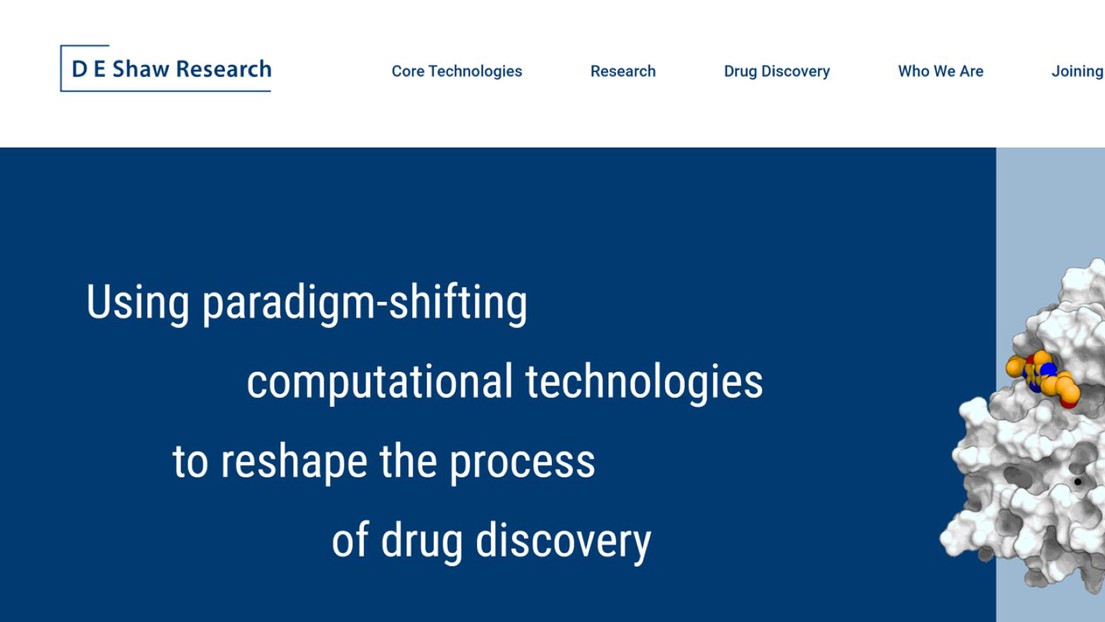 D E Shaw Research

Core Technologies
Research
Drug Discovery
Who We Are
Joining

Using paradigm-shifting computational technologies to reshape the process of drug discovery